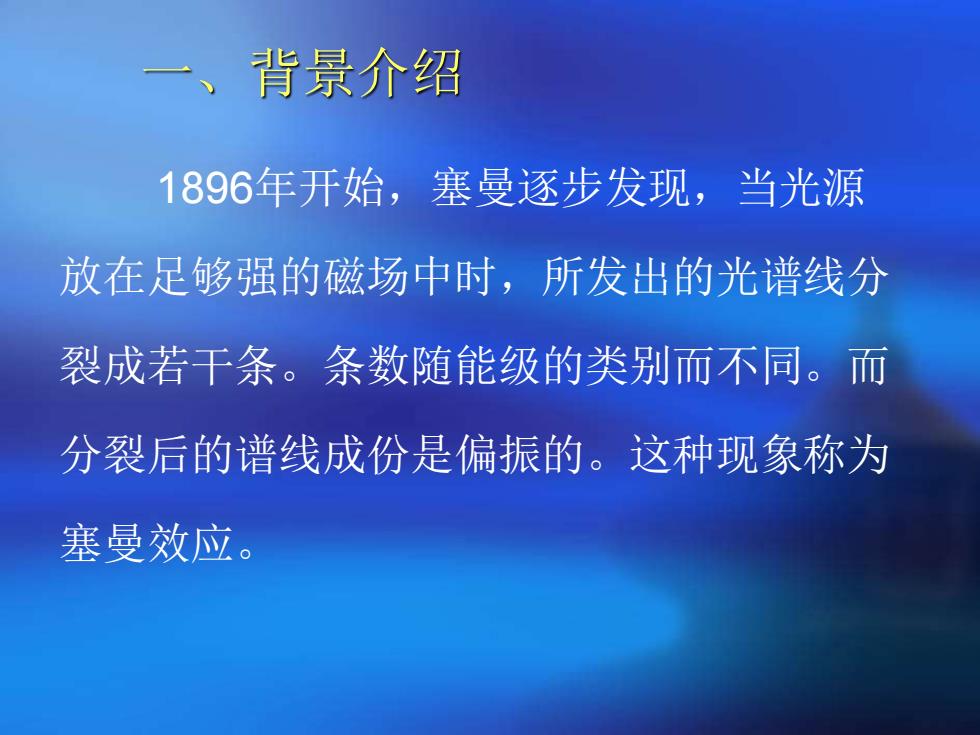 一、背景介绍

1896年开始，塞曼逐步发现，当光源放在足够强的磁场中时，所发出的光谱线分裂成若干条。条数随能级的类别而不同。而分裂后的谱线成份是偏振的。这种现象称为塞曼效应。